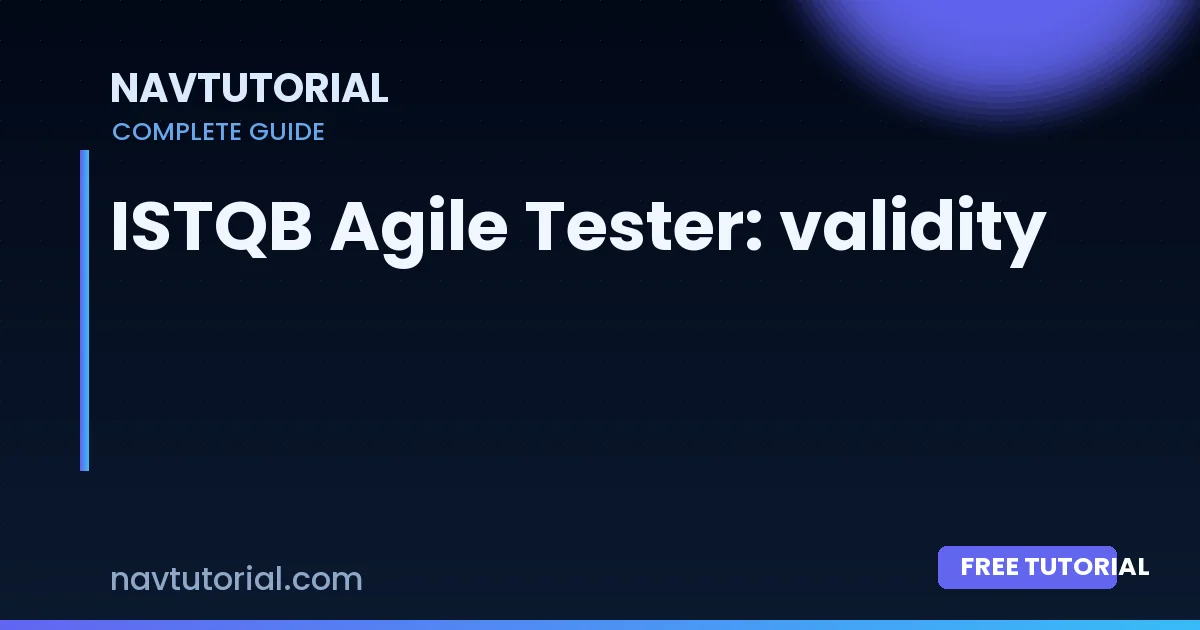 NAVTUTORIAL
COMPLETE GUIDE

ISTQB Agile Tester: validity

navtutorial.com

FREE TUTORIAL